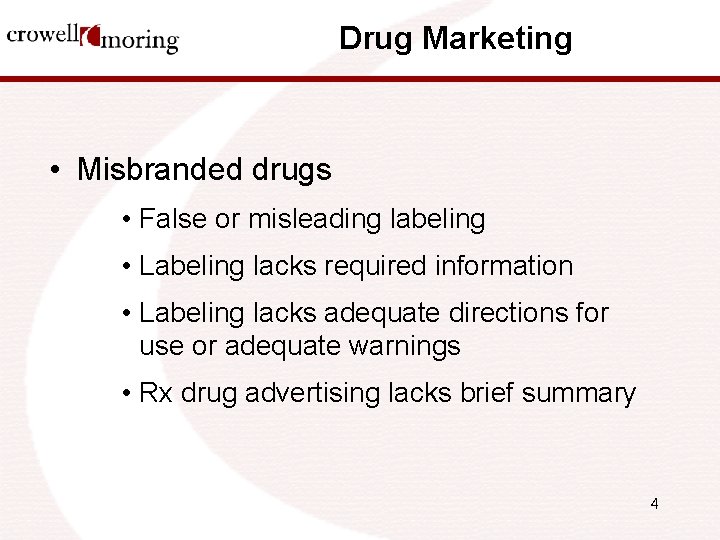 crowell moring

Drug Marketing

• Misbranded drugs

• False or misleading labeling

• Labeling lacks required information

• Labeling lacks adequate directions for use or adequate warnings

• Rx drug advertising lacks brief summary

4